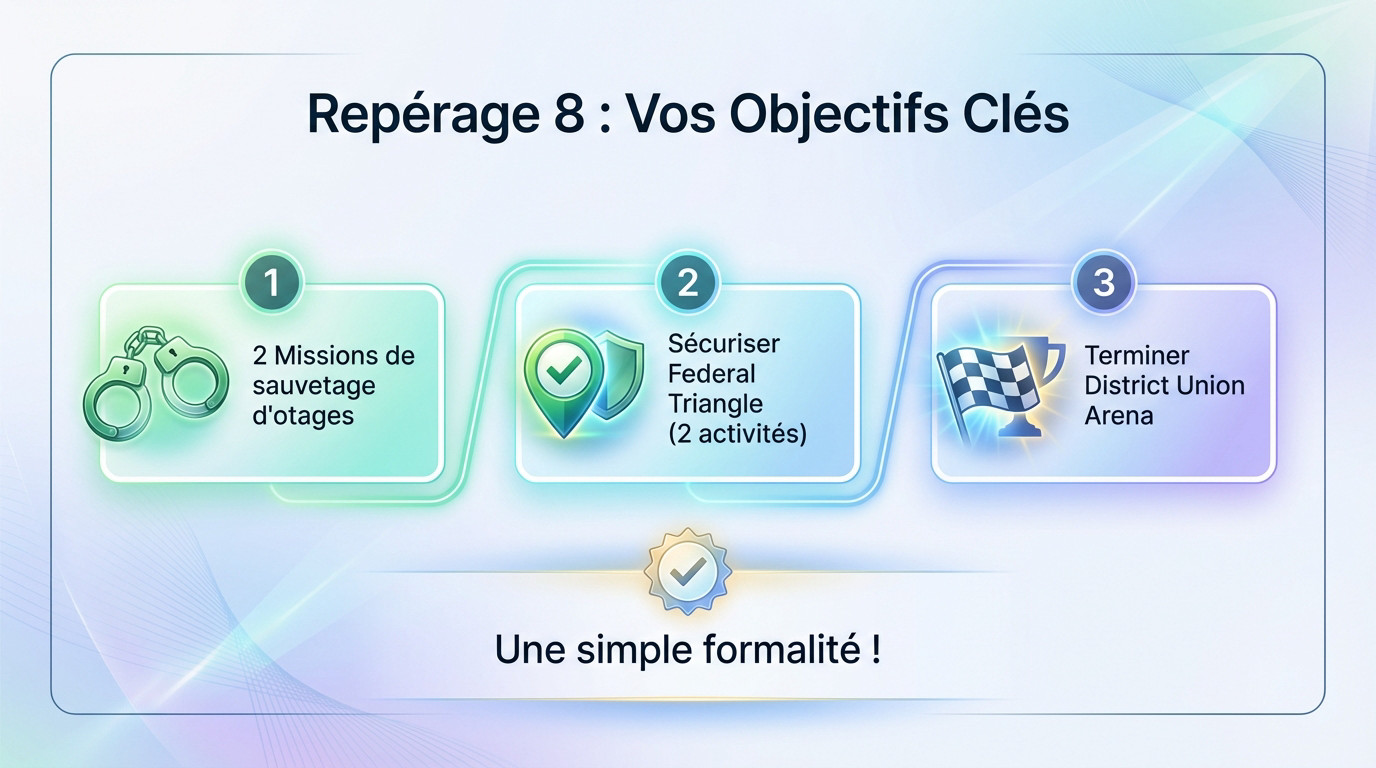 Repérage 8 : Vos Objectifs Clés

1

2 Missions de sauvetage d'otages

2

Sécuriser Federal Triangle (2 activités)

3

Terminer District Union Arena

Une simple formalité !